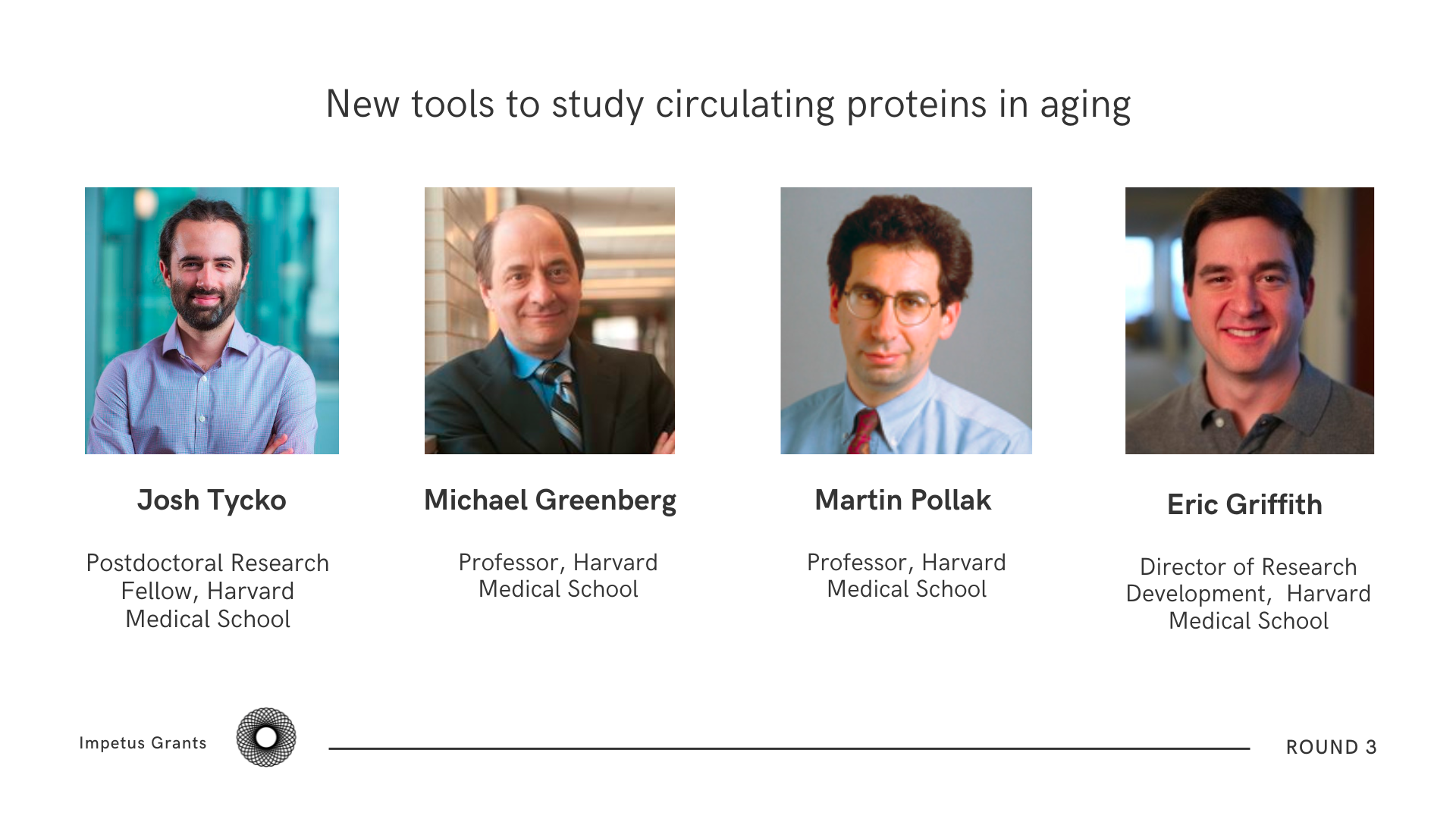 New tools to study circulating proteins in aging

Josh Tycko

Postdoctoral Research Fellow, Harvard Medical School

Michael Greenberg

Professor, Harvard Medical School

Martin Pollak

Professor, Harvard Medical School

Eric Griffith

Director of Research Development, Harvard Medical School

Impetus Grants

ROUND 3